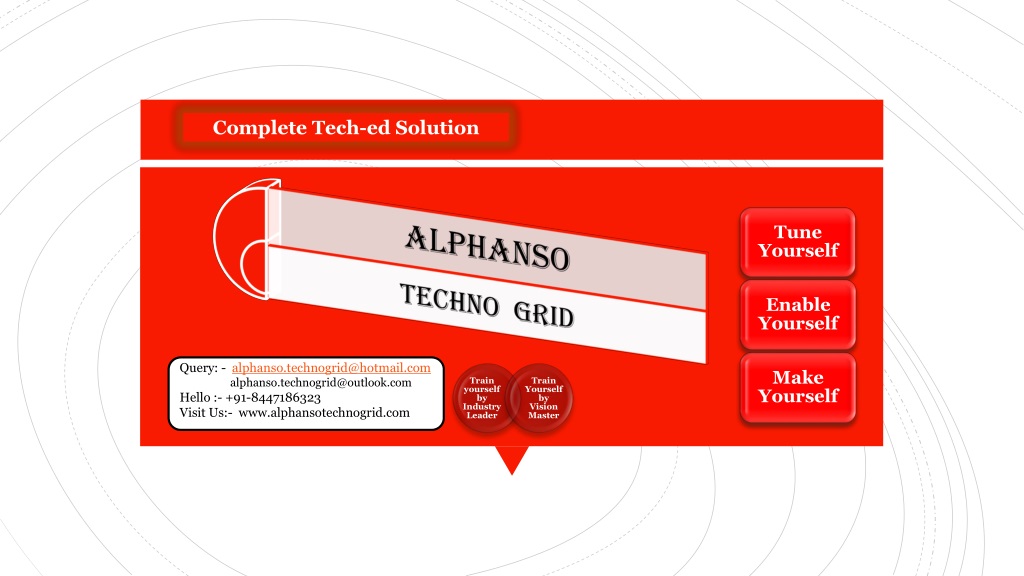 Complete Tech-ed Solution

ALPHANSO
TECHNO GRID

Tune Yourself

Enable Yourself

Make Yourself

Query: - alphanso.technogrid@hotmail.com
alphanso.technogrid@outlook.com
Hello :- +91-8447186323
Visit Us:- www.alphansotechnogrid.com

Train yourself by Industry Leader

Train Yourself by Vision Master